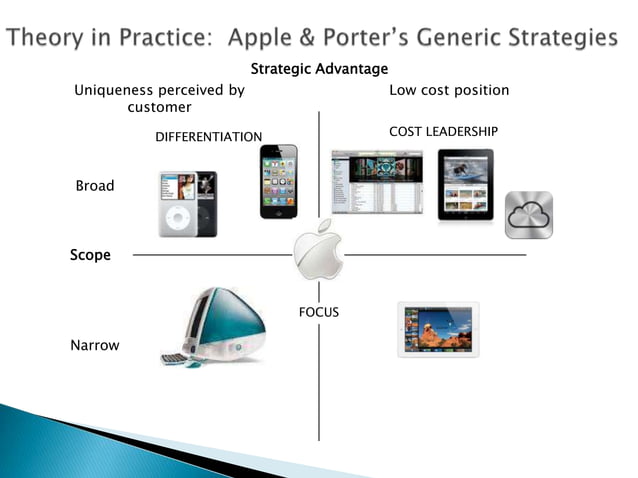 Theory in Practice: Apple & Porter's Generic Strategies

Strategic Advantage

Uniqueness perceived by customer

Low cost position

DIFFERENTIATION

COST LEADERSHIP

Broad

Scope

FOCUS

Narrow